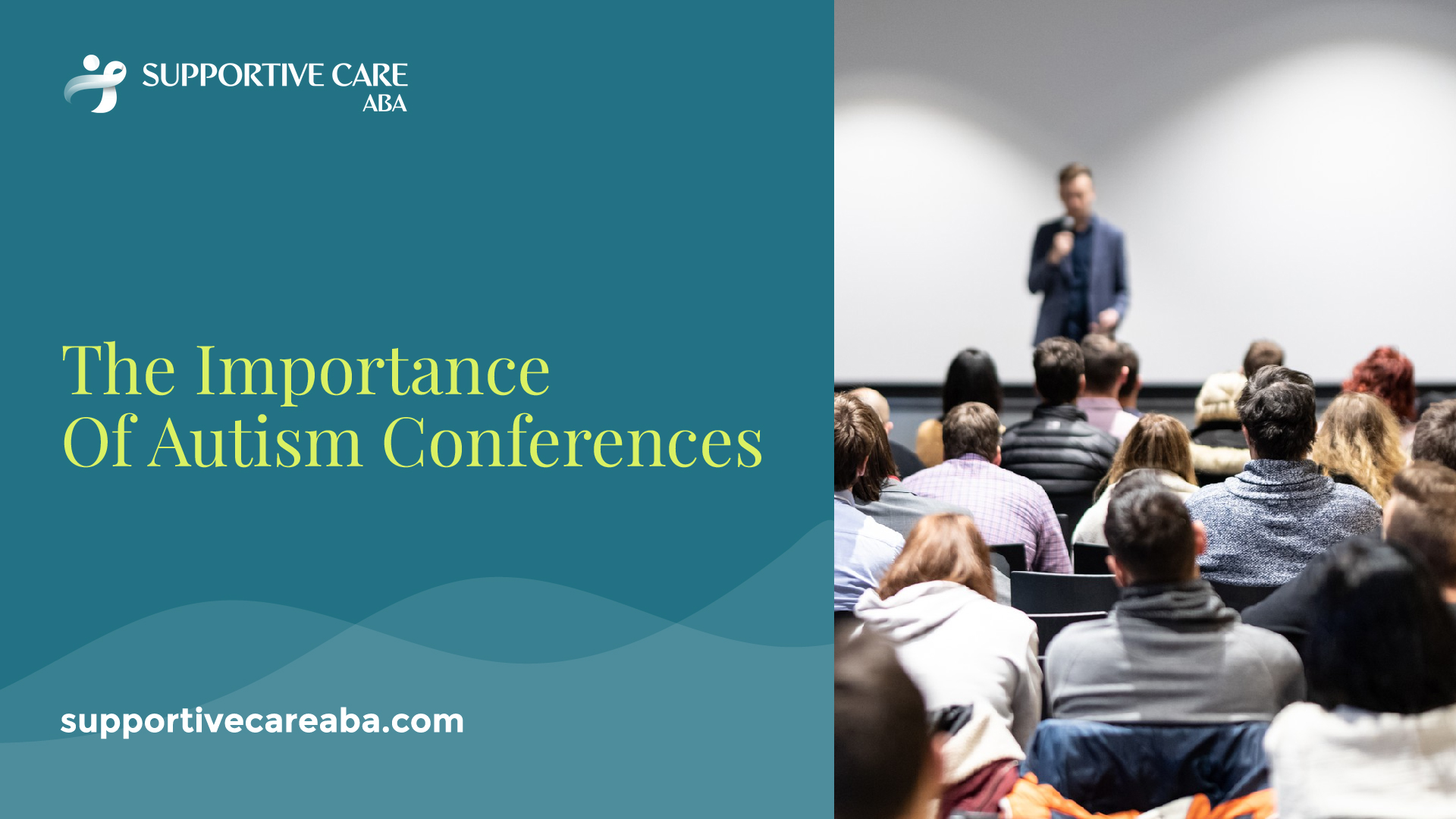 SUPPORTIVE CARE
ABA

The Importance
Of Autism Conferences

supportivecareaba.com